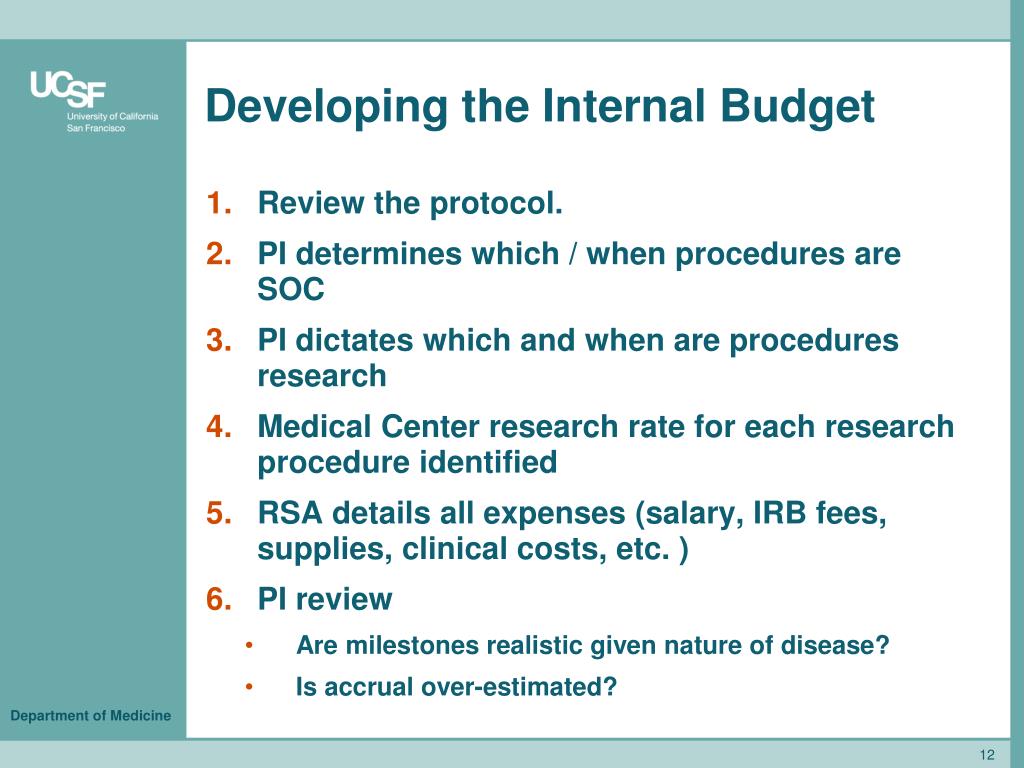 UCSF
University of California
San Francisco

Developing the Internal Budget

1. Review the protocol.
2. PI determines which / when procedures are SOC
3. PI dictates which and when are procedures research
4. Medical Center research rate for each research procedure identified
5. RSA details all expenses (salary, IRB fees, supplies, clinical costs, etc. )
6. PI review
• Are milestones realistic given nature of disease?
• Is accrual over-estimated?

Department of Medicine

12